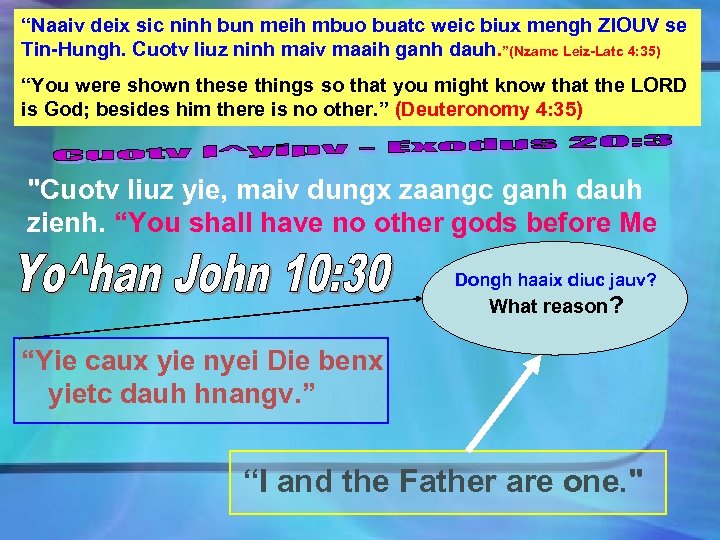 “Naaiv deix sic ninh bun meih mbuo buatc weic biux mengh ZIOUV se Tin-Hungh. Cuotv liuz ninh maiv maaih ganh dauh.”(Nzamc Leiz-Latc 4:35)

“You were shown these things so that you might know that the LORD is God; besides him there is no other.” (Deuteronomy 4:35)

Cuotv I^yipv – Exodus 20:3

"Cuotv liuz yie, maiv dungx zaangc ganh dauh zienh. “You shall have no other gods before Me

Yo^han John 10:30

Dongh haaix diuc jauv?
What reason?

“Yie caux yie nyei Die benx yietc dauh hnangv.”

“I and the Father are one."